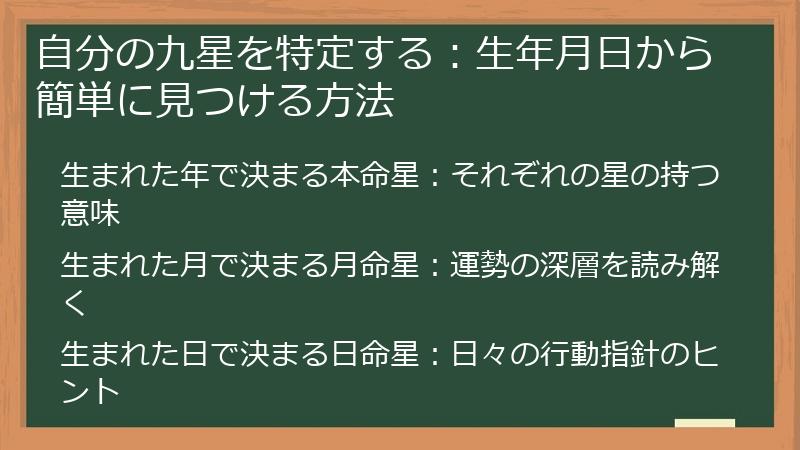 自分の九星を特定する：生年月日から簡単に見つける方法

生まれた年で決まる本命星：それぞれの星の持つ意味

生まれた月で決まる月命星：運勢の深層を読み解く

生まれた日で決まる日命星：日々の行動指針のヒント